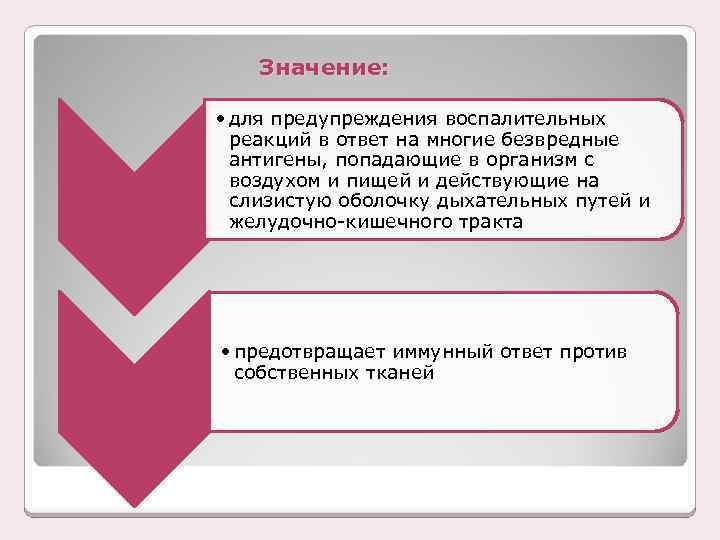 Значение:

• для предупреждения воспалительных реакций в ответ на многие безвредные антигены, попадающие в организм с воздухом и пищей и действующие на слизистую оболочку дыхательных путей и желудочно-кишечного тракта

• предотвращает иммунный ответ против собственных тканей